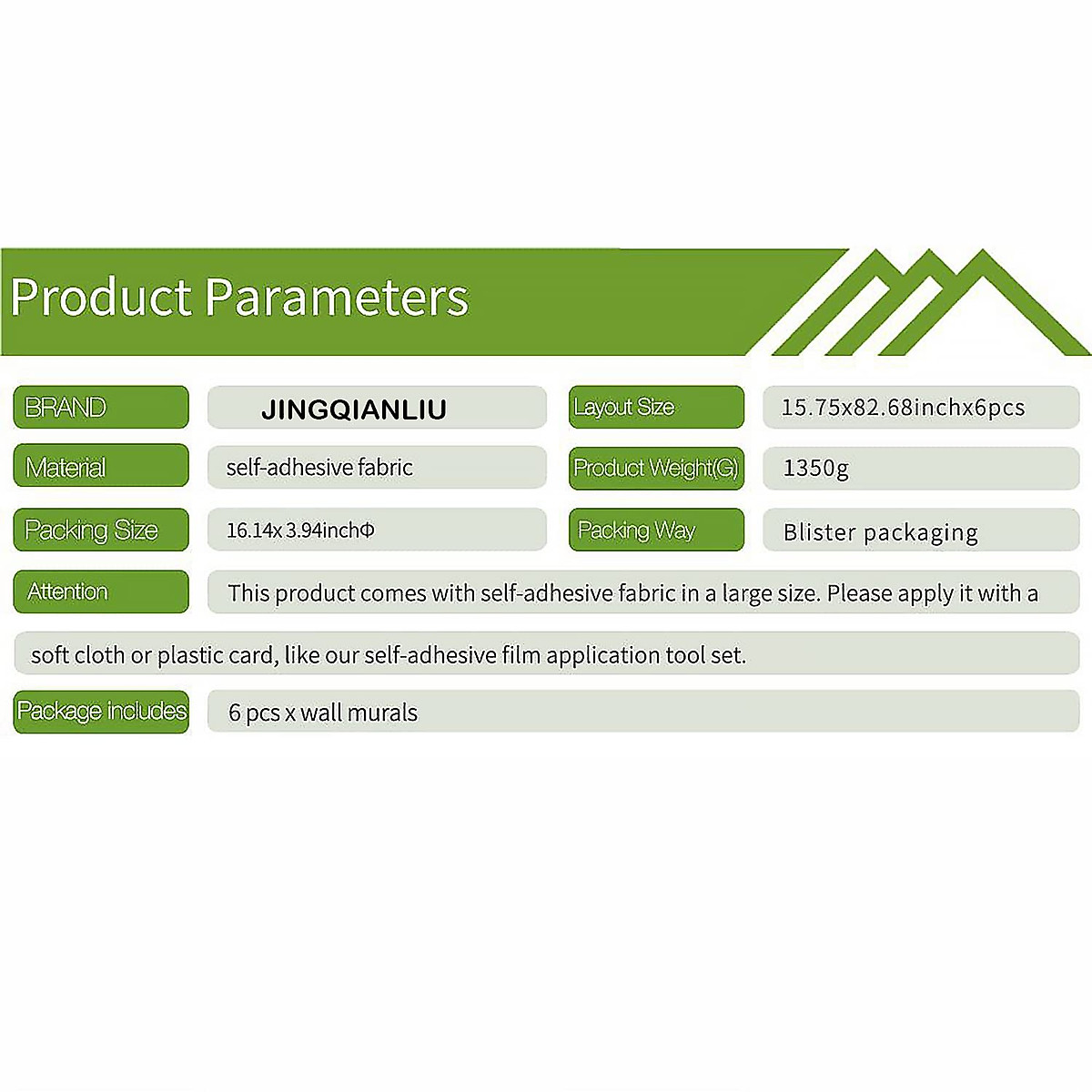 Product Parameters

BRAND
JINGQIANLIU
Layout Size
15.75x82.68inchx6pcs

Material
self-adhesive fabric
Product Weight(G)
1350g

Packing Size
16.14x 3.94inchΦ
Packing Way
Blister packaging

Attention
This product comes with self-adhesive fabric in a large size. Please apply it with a soft cloth or plastic card, like our self-adhesive film application tool set.

Package includes
6 pcs x wall murals